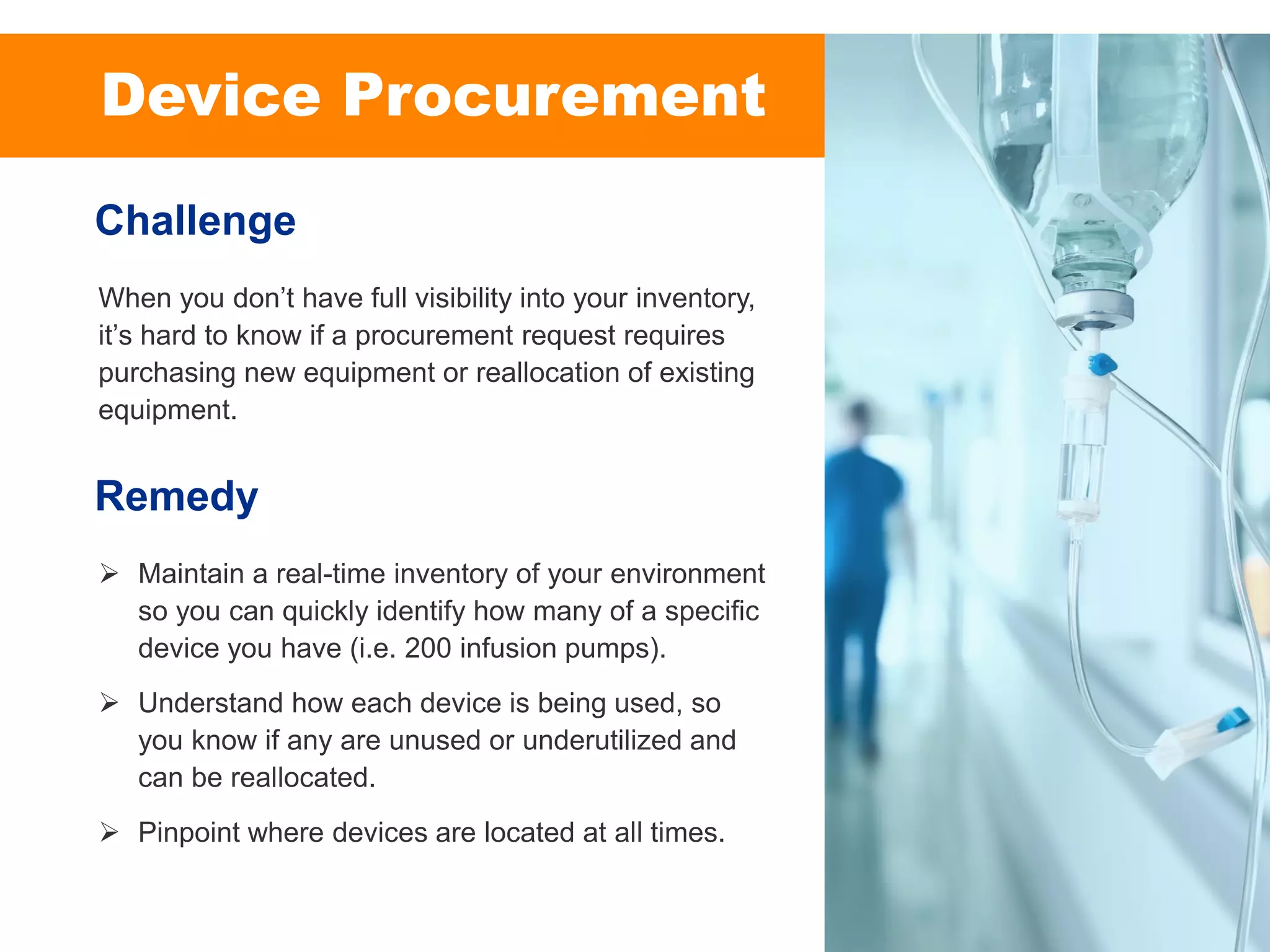 Device Procurement

Challenge

When you don’t have full visibility into your inventory, it’s hard to know if a procurement request requires purchasing new equipment or reallocation of existing equipment.

Remedy

➢ Maintain a real-time inventory of your environment so you can quickly identify how many of a specific device you have (i.e. 200 infusion pumps).

➢ Understand how each device is being used, so you know if any are unused or underutilized and can be reallocated.

➢ Pinpoint where devices are located at all times.